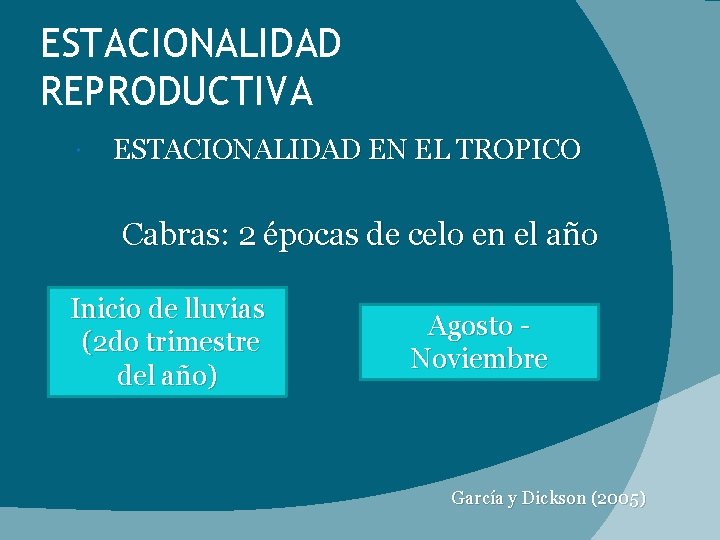 ESTACIONALIDAD REPRODUCTIVA

ESTACIONALIDAD EN EL TROPICO

Cabras: 2 épocas de celo en el año

Inicio de lluvias (2do trimestre del año)

Agosto - Noviembre

García y Dickson (2005)